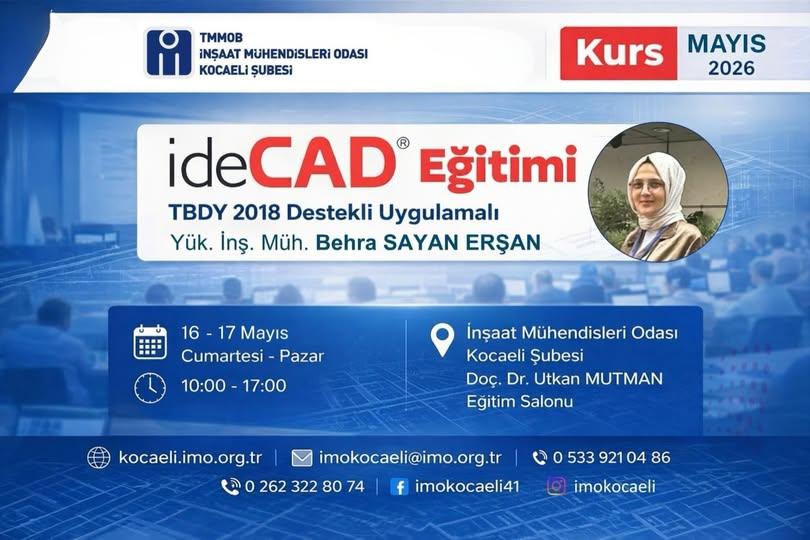 TMMOB
İNŞAAT MÜHENDİSLERİ ODASI
KOCAELİ ŞUBESİ

Kurs MAYIS 2026

ideCAD® Eğitimi
TBDY 2018 Destekli Uygulamalı
Yük. İnş. Müh. Behra SAYAN ERŞAN

16 - 17 Mayıs
Cumartesi - Pazar
10:00 - 17:00

İnşaat Mühendisleri Odası
Kocaeli Şubesi
Doç. Dr. Utkan MUTMAN
Eğitim Salonu

kocaeli.imo.org.tr | imokocaeli@imo.org.tr | 0 533 921 04 86
0 262 322 80 74 | imokocaeli41 | imokocaeli